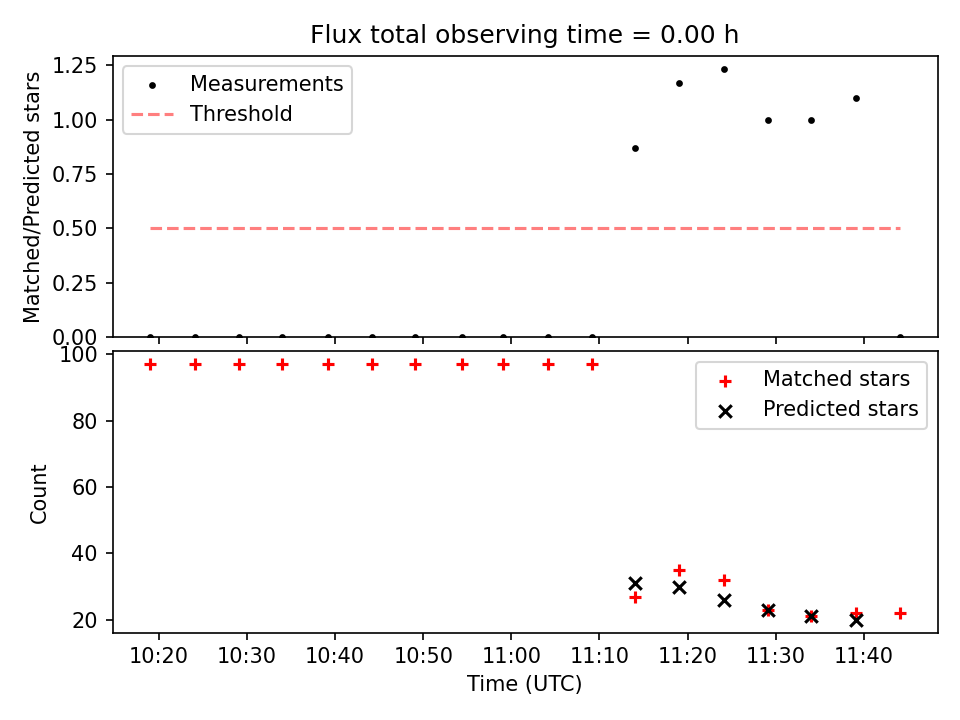 Flux total observing time = 0.00 h

Matched/Predicted stars

1.25
1.00
0.75
0.50
0.25
0.00

Measurements
Threshold

Count

100
80
60
40
20

Matched stars
Predicted stars

10:20
10:30
10:40
10:50
11:00
11:10
11:20
11:30
11:40

Time (UTC)